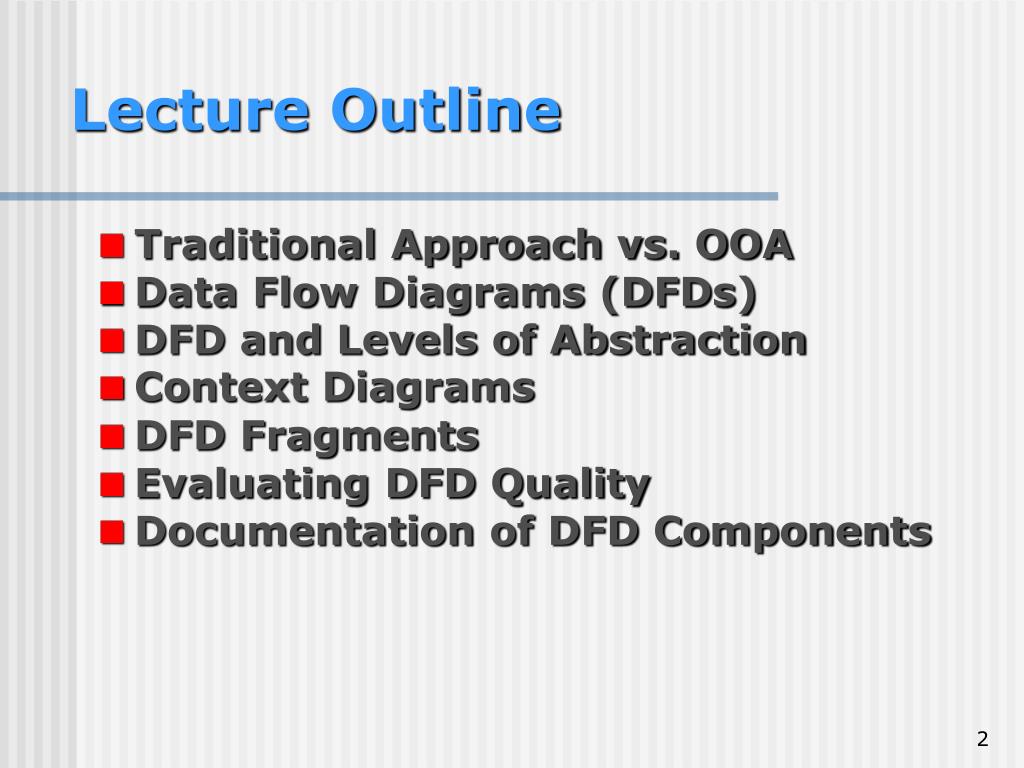 Lecture Outline

- Traditional Approach vs. OOA
- Data Flow Diagrams (DFDs)
- DFD and Levels of Abstraction
- Context Diagrams
- DFD Fragments
- Evaluating DFD Quality
- Documentation of DFD Components

2